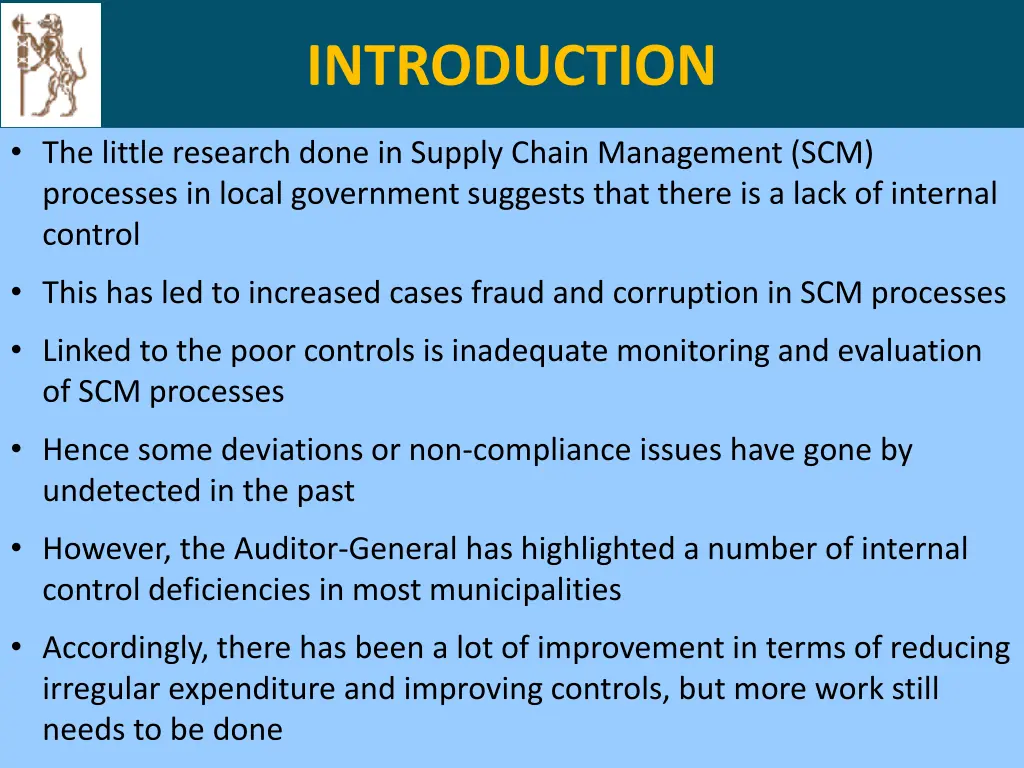 INTRODUCTION

• The little research done in Supply Chain Management (SCM) processes in local government suggests that there is a lack of internal control

• This has led to increased cases fraud and corruption in SCM processes

• Linked to the poor controls is inadequate monitoring and evaluation of SCM processes

• Hence some deviations or non-compliance issues have gone by undetected in the past

• However, the Auditor-General has highlighted a number of internal control deficiencies in most municipalities

• Accordingly, there has been a lot of improvement in terms of reducing irregular expenditure and improving controls, but more work still needs to be done